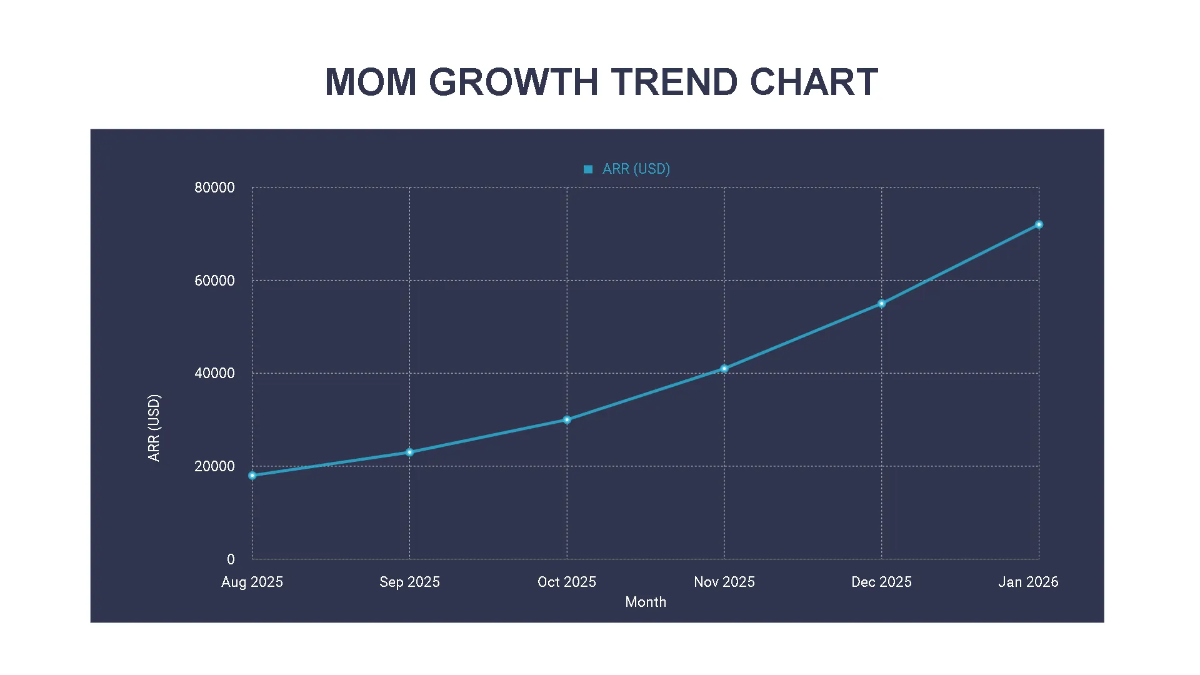 MOM GROWTH TREND CHART

ARR (USD)

80000
60000
40000
20000
0

ARR (USD)

Aug 2025
Sep 2025
Oct 2025
Nov 2025
Dec 2025
Jan 2026

Month